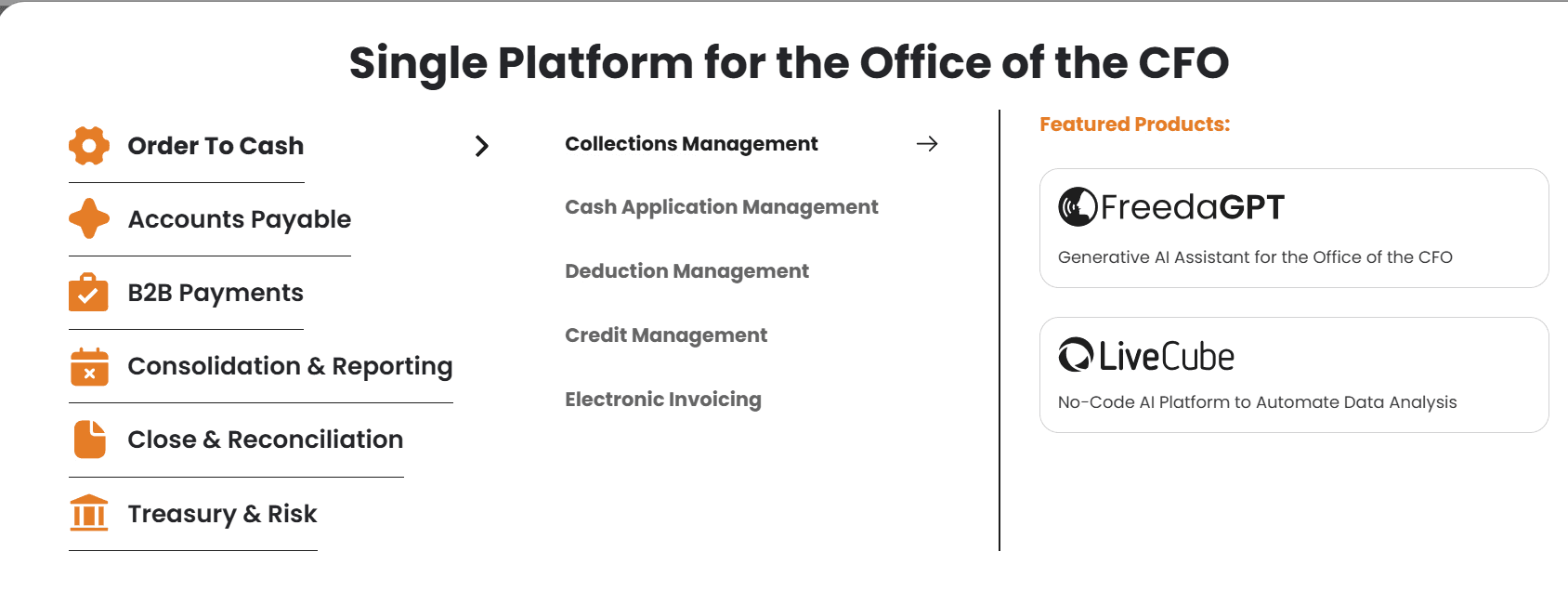 Single Platform for the Office of the CFO

Order To Cash

Accounts Payable

B2B Payments

Consolidation & Reporting

Close & Reconciliation

Treasury & Risk

Collections Management

Cash Application Management

Deduction Management

Credit Management

Electronic Invoicing

Featured Products:

FreedaGPT

Generative AI Assistant for the Office of the CFO

LiveCube

No-Code AI Platform to Automate Data Analysis